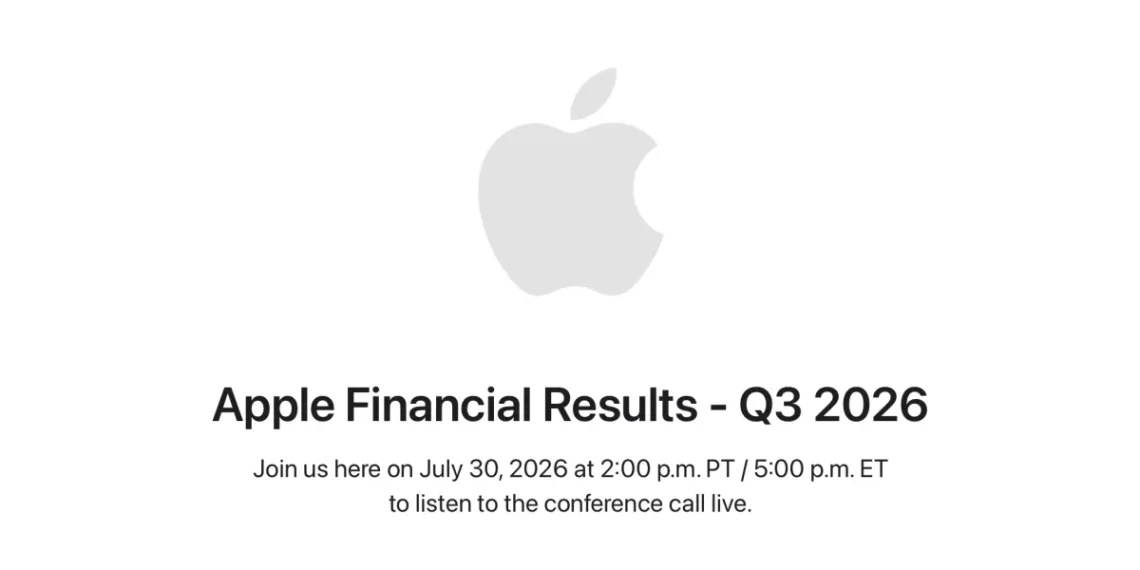 Apple Financial Results - Q3 2026

Join us here on July 30, 2026 at 2:00 p.m. PT / 5:00 p.m. ET to listen to the conference call live.